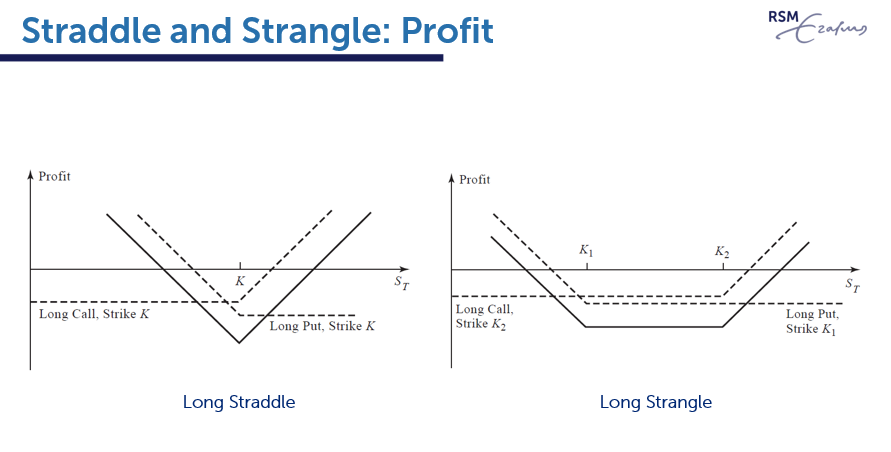 Straddle and Strangle: Profit

RSM Erasmus

Profit

$K$

$S_T$

Long Call, Strike $K$

Long Put, Strike $K$

Long Straddle

Profit

$K_1$

$K_2$

$S_T$

Long Call, Strike $K_2$

Long Put, Strike $K_1$

Long Strangle